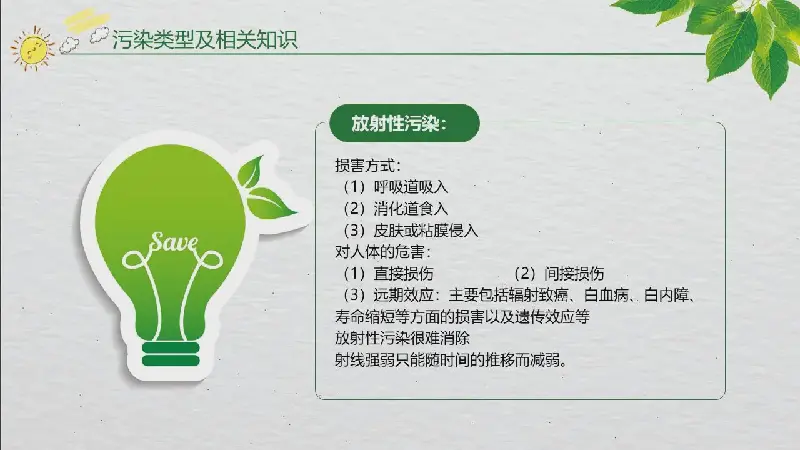 污染类型及相关知识

Save

放射性污染：

损害方式：
（1）呼吸道吸入
（2）消化道食入
（3）皮肤或粘膜侵入
对人体的危害：
（1）直接损伤 （2）间接损伤
（3）远期效应：主要包括辐射致癌、白血病、白内障、寿命缩短等方面的损害以及遗传效应等
放射性污染很难消除
射线强弱只能随时间的推移而减弱。